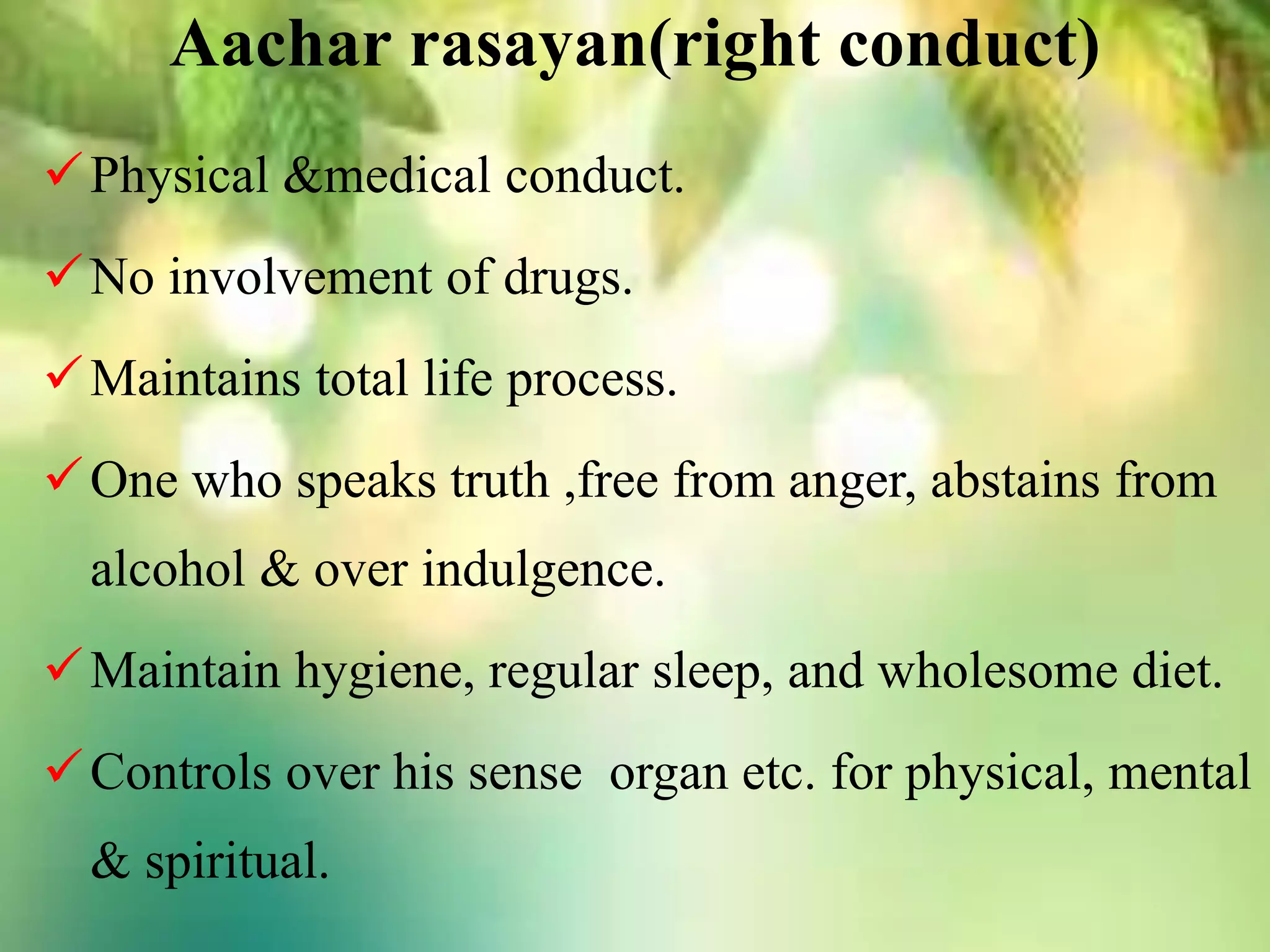 Aachar rasayan(right conduct)

✓ Physical &medical conduct.

✓ No involvement of drugs.

✓ Maintains total life process.

✓ One who speaks truth ,free from anger, abstains from alcohol & over indulgence.

✓ Maintain hygiene, regular sleep, and wholesome diet.

✓ Controls over his sense  organ etc. for physical, mental & spiritual.